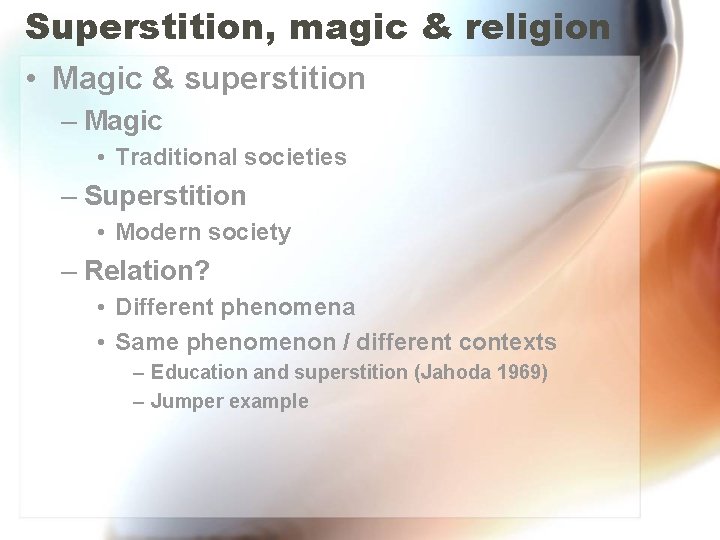 Superstition, magic & religion

• Magic & superstition
– Magic
• Traditional societies
– Superstition
• Modern society
– Relation?
• Different phenomena
• Same phenomenon / different contexts
– Education and superstition (Jahoda 1969)
– Jumper example